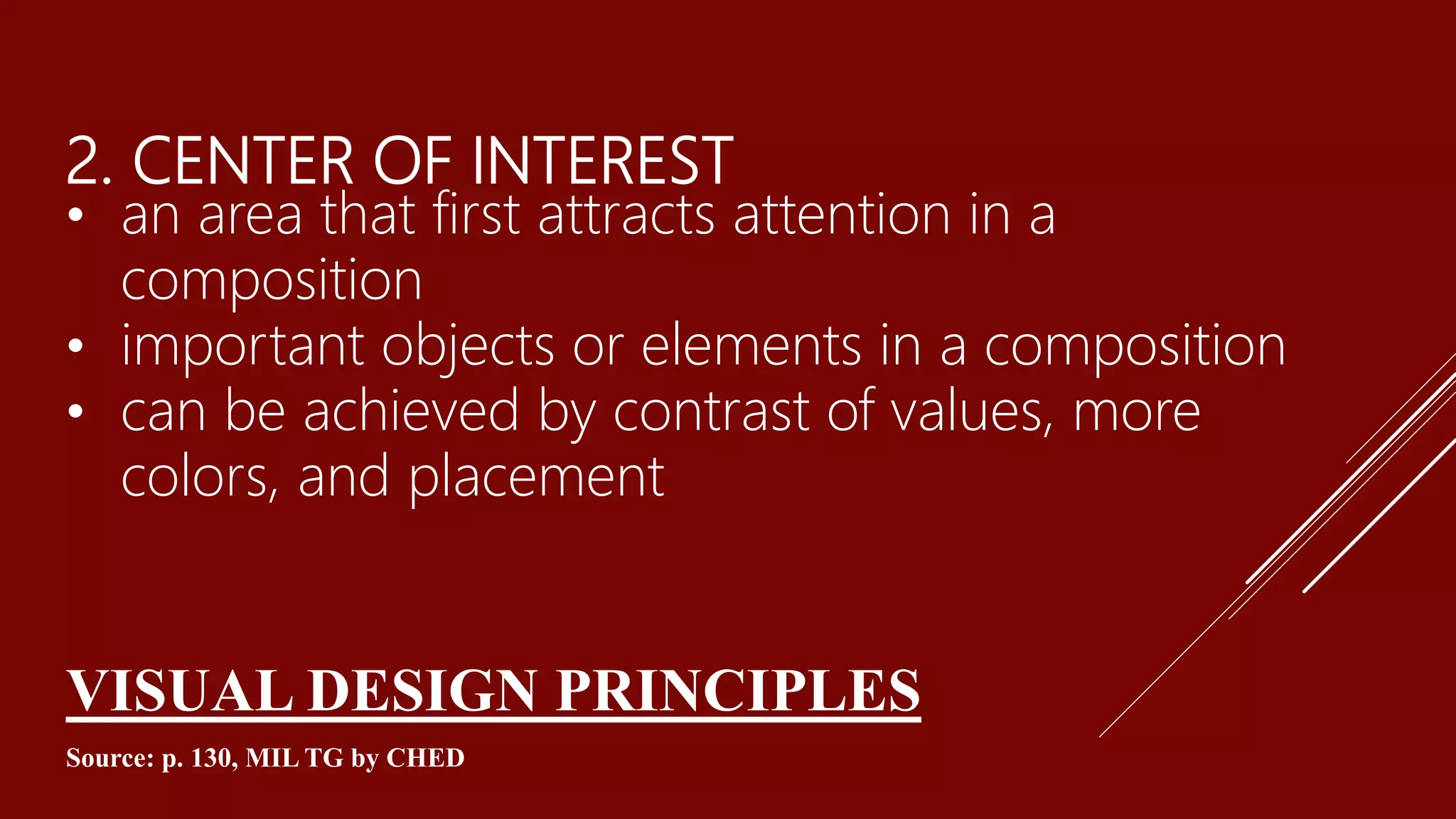 2. CENTER OF INTEREST

• an area that first attracts attention in a composition
• important objects or elements in a composition
• can be achieved by contrast of values, more colors, and placement

VISUAL DESIGN PRINCIPLES

Source: p. 130, MIL TG by CHED